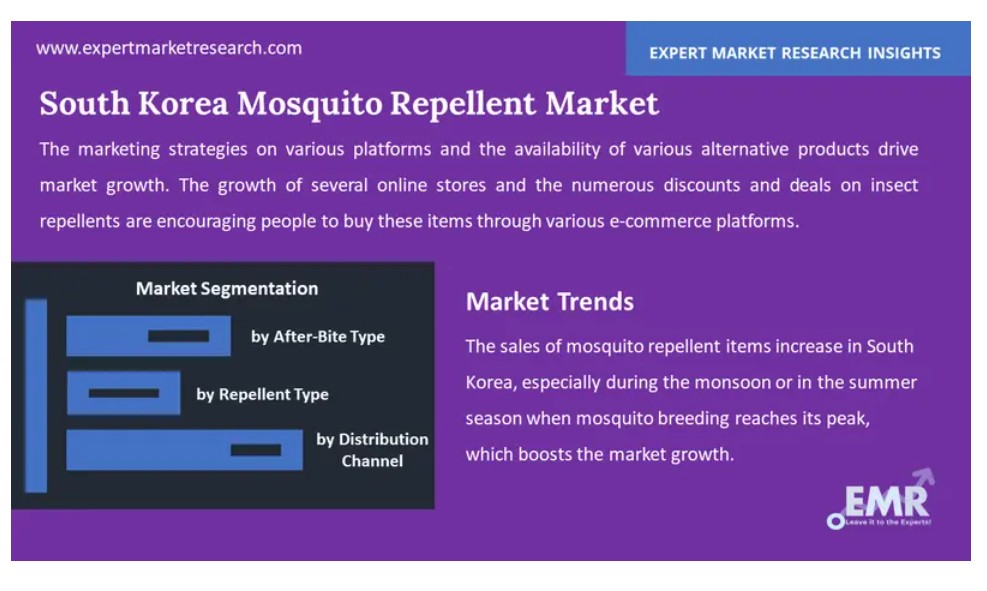 www.expertmarketresearch.com

EXPERT MARKET RESEARCH INSIGHTS

South Korea Mosquito Repellent Market

The marketing strategies on various platforms and the availability of various alternative products drive market growth. The growth of several online stores and the numerous discounts and deals on insect repellents are encouraging people to buy these items through various e-commerce platforms.

Market Segmentation

by After-Bite Type

by Repellent Type

by Distribution Channel

Market Trends

The sales of mosquito repellent items increase in South Korea, especially during the monsoon or in the summer season when mosquito breeding reaches its peak, which boosts the market growth.

EMR
Leave it to the Experts!